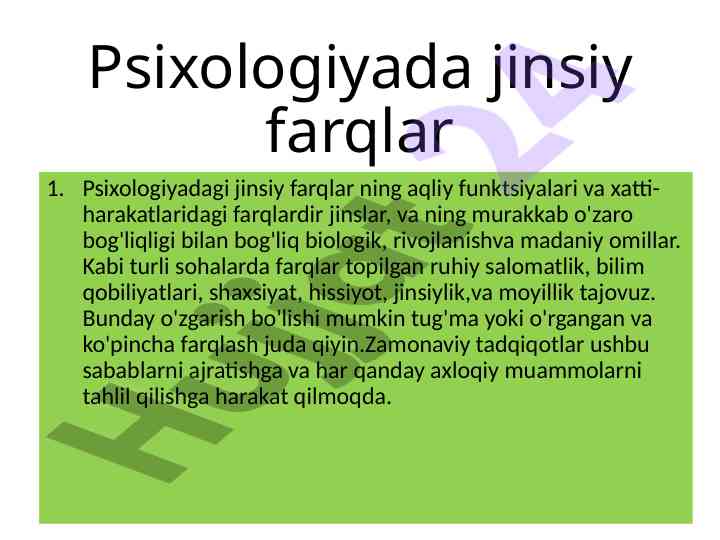 Psixologiyada jinsiy farqlar

1. Psixologiyadagi jinsiy farqlar ning aqliy funktsiyalari va xatti-harakatlaridagi farqlardir jinslar, va ning murakkab o'zaro bog'liqligi bilan bog'liq biologik, rivojlanishva madaniy omillar. Kabi turli sohalarda farqlar topilgan ruhiy salomatlik, bilim qobiliyatlari, shaxsiyat, hissiyot, jinsiylik,va moyillik tajovuz. Bunday o'zgarish bo'lishi mumkin tug'ma yoki o'rgangan va ko'pincha farqlash juda qiyin.Zamonaviy tadqiqotlar ushbu sabablarni ajratishga va har qanday axloqiy muammolarni tahlil qilishga harakat qilmoqda.

Hujjat 24